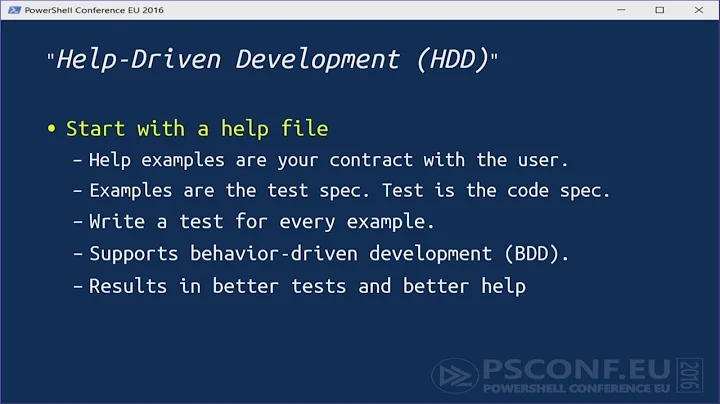 PowerShell Conference EU 2016

"Help-Driven Development (HDD)"

• Start with a help file
 – Help examples are your contract with the user.
 – Examples are the test spec. Test is the code spec.
 – Write a test for every example.
 – Supports behavior-driven development (BDD).
 – Results in better tests and better help

PSCONF.EU
POWERSHELL CONFERENCE EU
2016